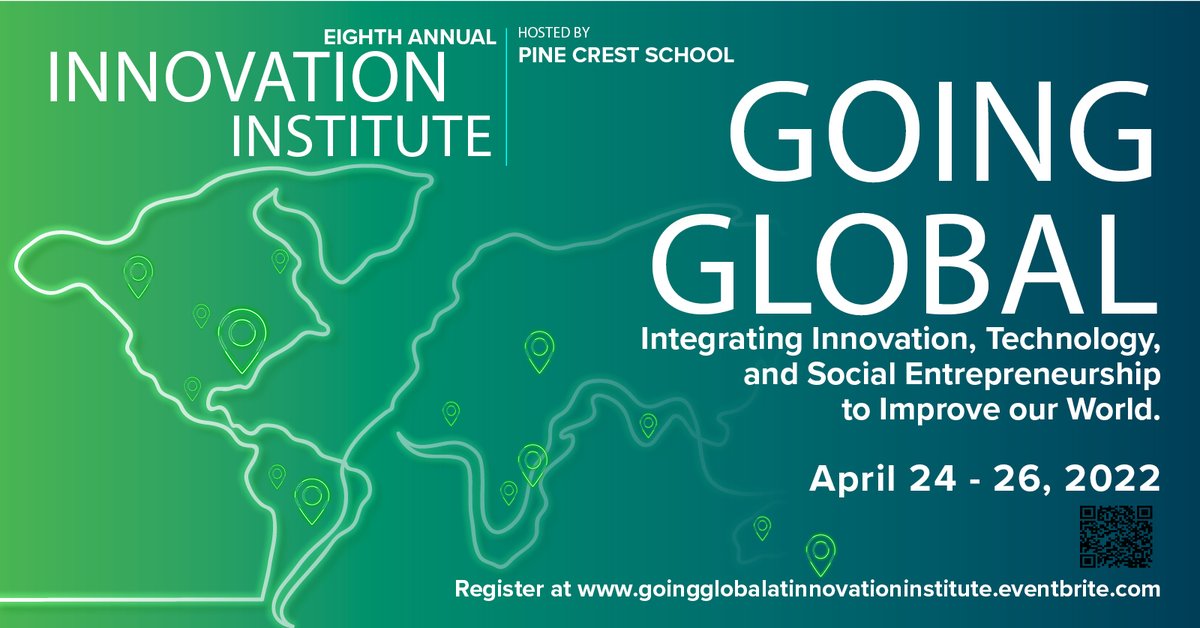 EIGHTH ANNUAL
INNOVATION INSTITUTE

HOSTED BY
PINE CREST SCHOOL

GOING GLOBAL

Integrating Innovation, Technology, and Social Entrepreneurship to Improve our World.

April 24 - 26, 2022

Register at www.goingglobalatinnovationinstitute.eventbrite.com